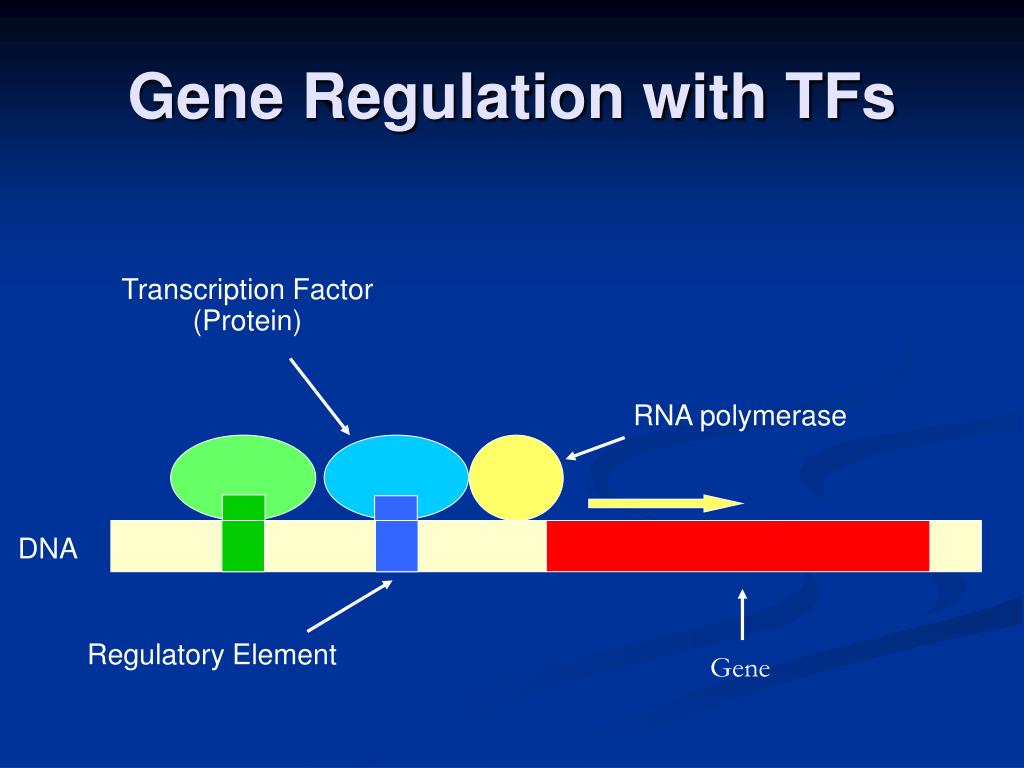 Gene Regulation with TFs

Transcription Factor
(Protein)

RNA polymerase

DNA

Regulatory Element

Gene